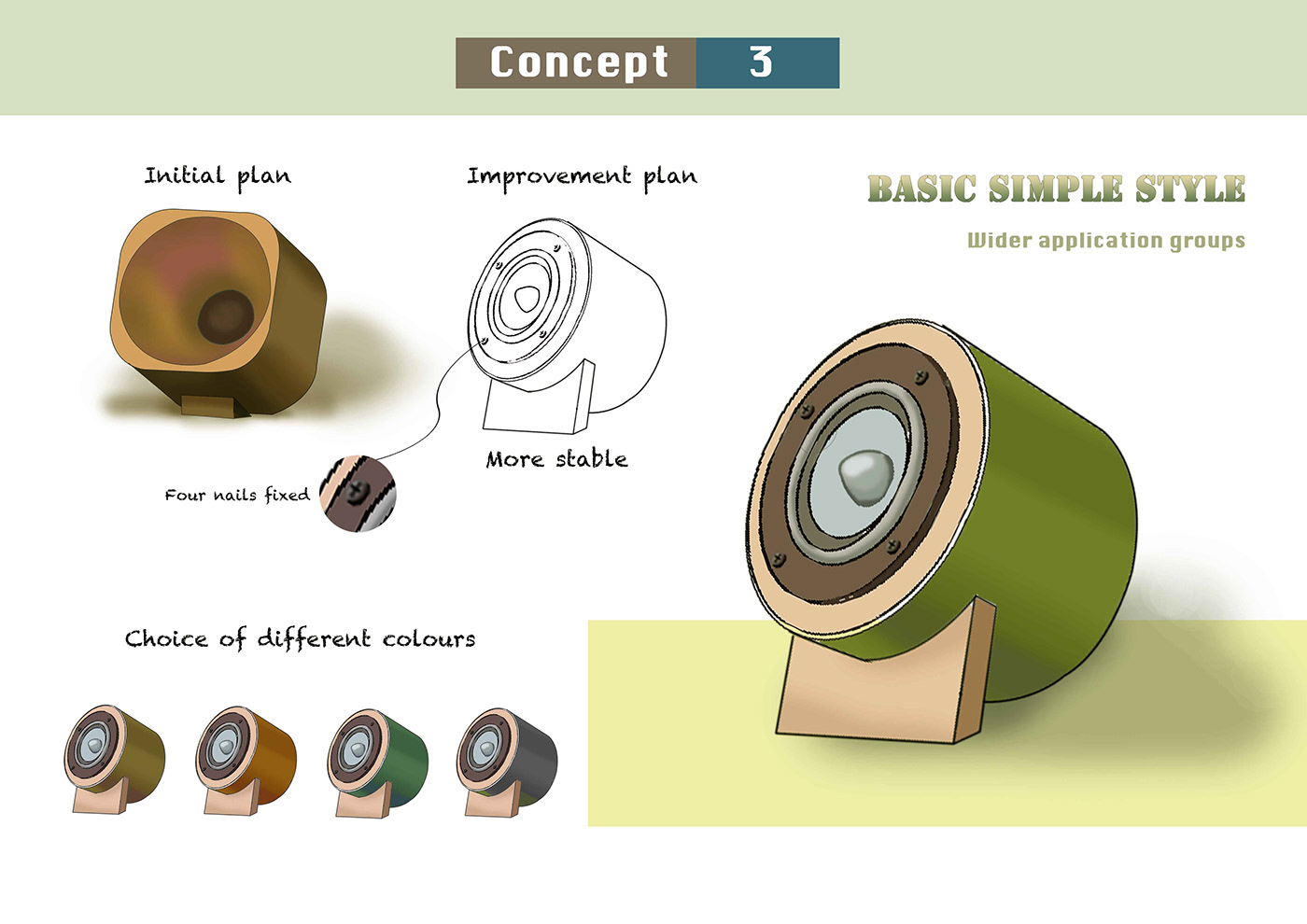 Concept 3

Initial plan

Improvement plan

BASIC SIMPLE STYLE

Wider application groups

More stable

Four nails fixed

Choice of different colours